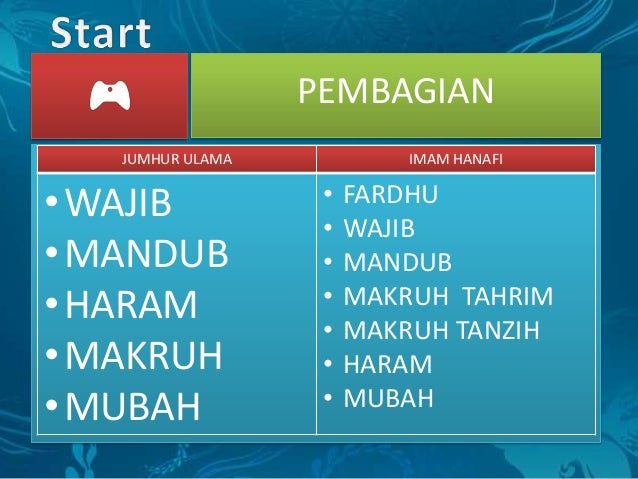 Start

PEMBAGIAN

| JUMHUR ULAMA | IMAM HANAFI |
|---|---|
| • WAJIB<br>• MANDUB<br>• HARAM<br>• MAKRUH<br>• MUBAH | • FARDHU<br>• WAJIB<br>• MANDUB<br>• MAKRUH TAHRIM<br>• MAKRUH TANZIH<br>• HARAM<br>• MUBAH |